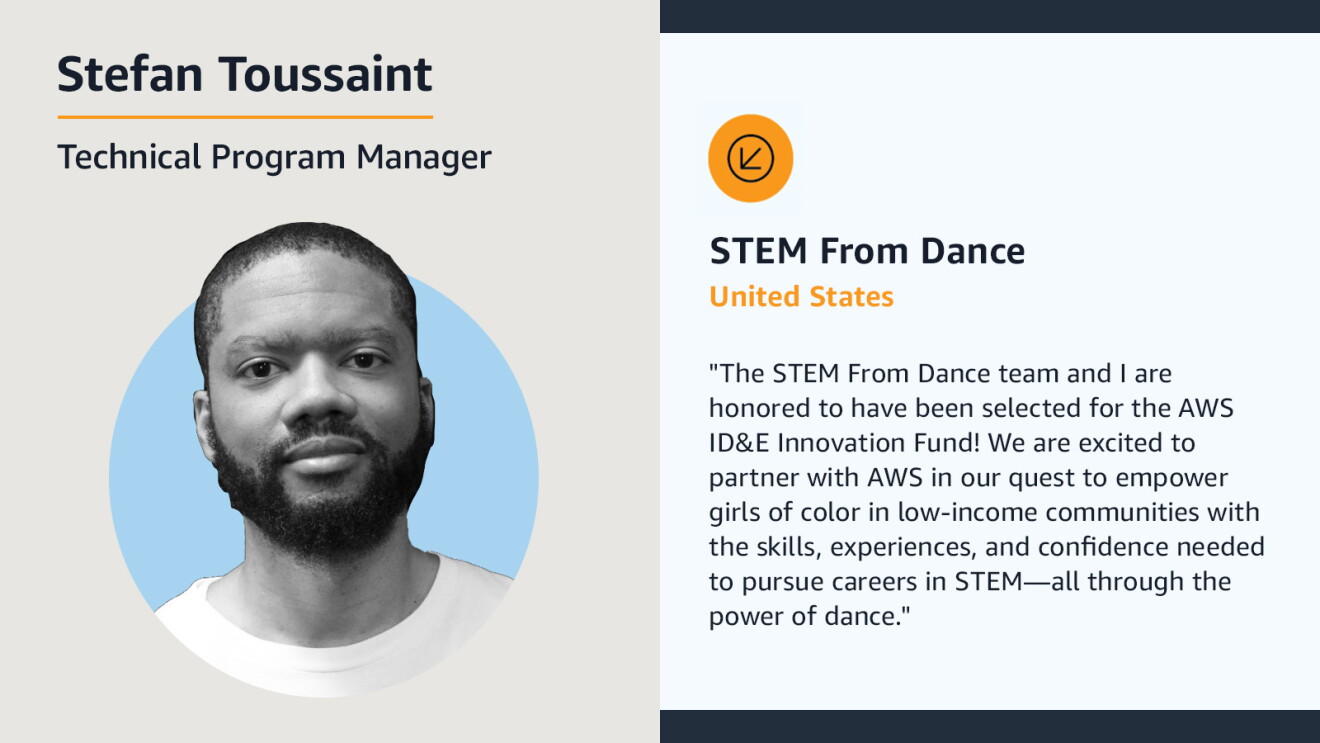 Stefan Toussaint

Technical Program Manager

STEM From Dance

United States

"The STEM From Dance team and I are honored to have been selected for the AWS ID&E Innovation Fund! We are excited to partner with AWS in our quest to empower girls of color in low-income communities with the skills, experiences, and confidence needed to pursue careers in STEM—all through the power of dance."